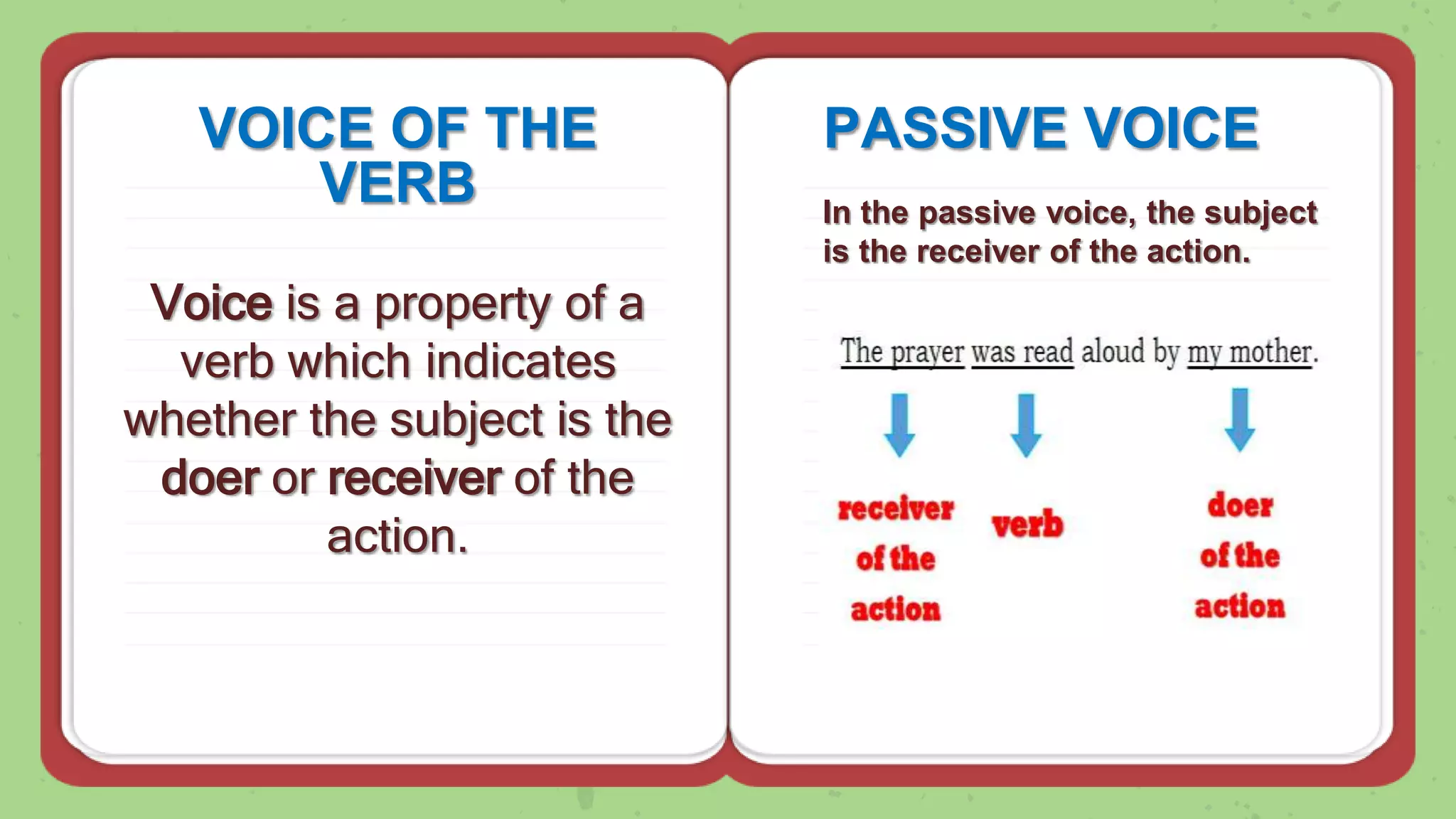 VOICE OF THE VERB

Voice is a property of a verb which indicates whether the subject is the doer or receiver of the action.

PASSIVE VOICE

In the passive voice, the subject is the receiver of the action.

The prayer was read aloud by my mother.

receiver of the action

verb

doer of the action